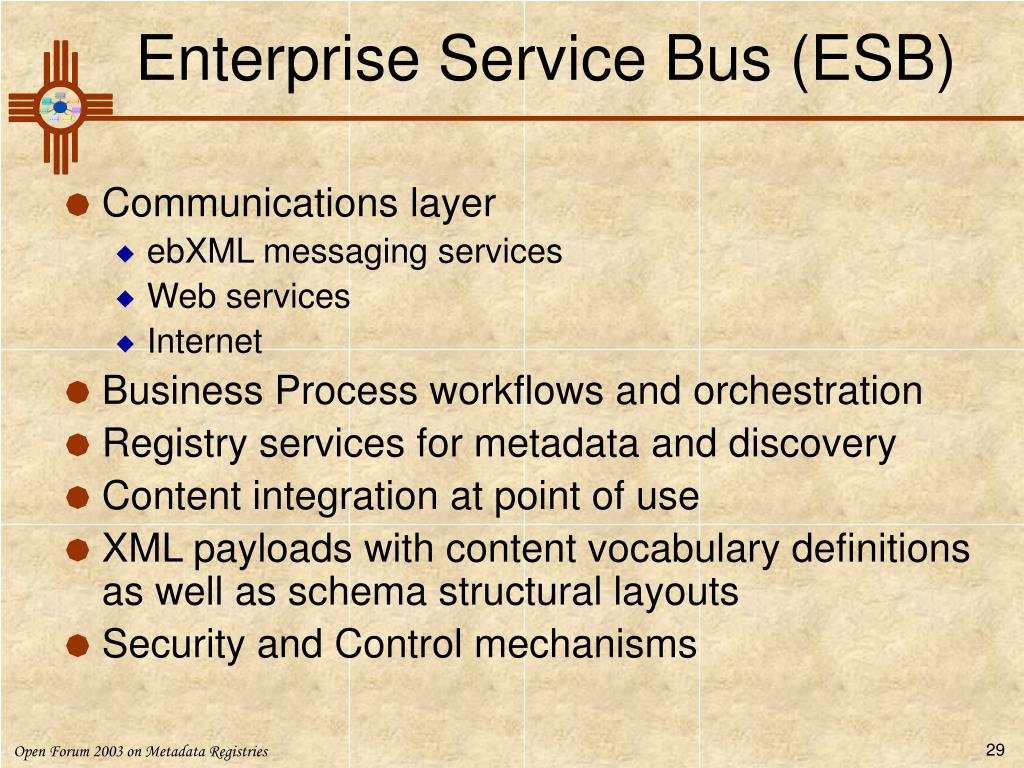 Enterprise Service Bus (ESB)

Communications layer
ebXML messaging services
Web services
Internet
Business Process workflows and orchestration
Registry services for metadata and discovery
Content integration at point of use
XML payloads with content vocabulary definitions as well as schema structural layouts
Security and Control mechanisms

Open Forum 2003 on Metadata Registries

29